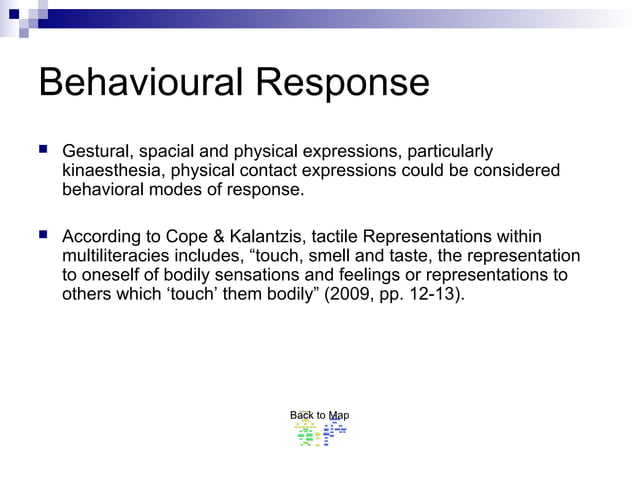 Behavioural Response

Gestural, spacial and physical expressions, particularly kinaesthesia, physical contact expressions could be considered behavioral modes of response.

According to Cope & Kalantzis, tactile Representations within multiliteracies includes, “touch, smell and taste, the representation to oneself of bodily sensations and feelings or representations to others which ‘touch’ them bodily” (2009, pp. 12-13).

Back to Map